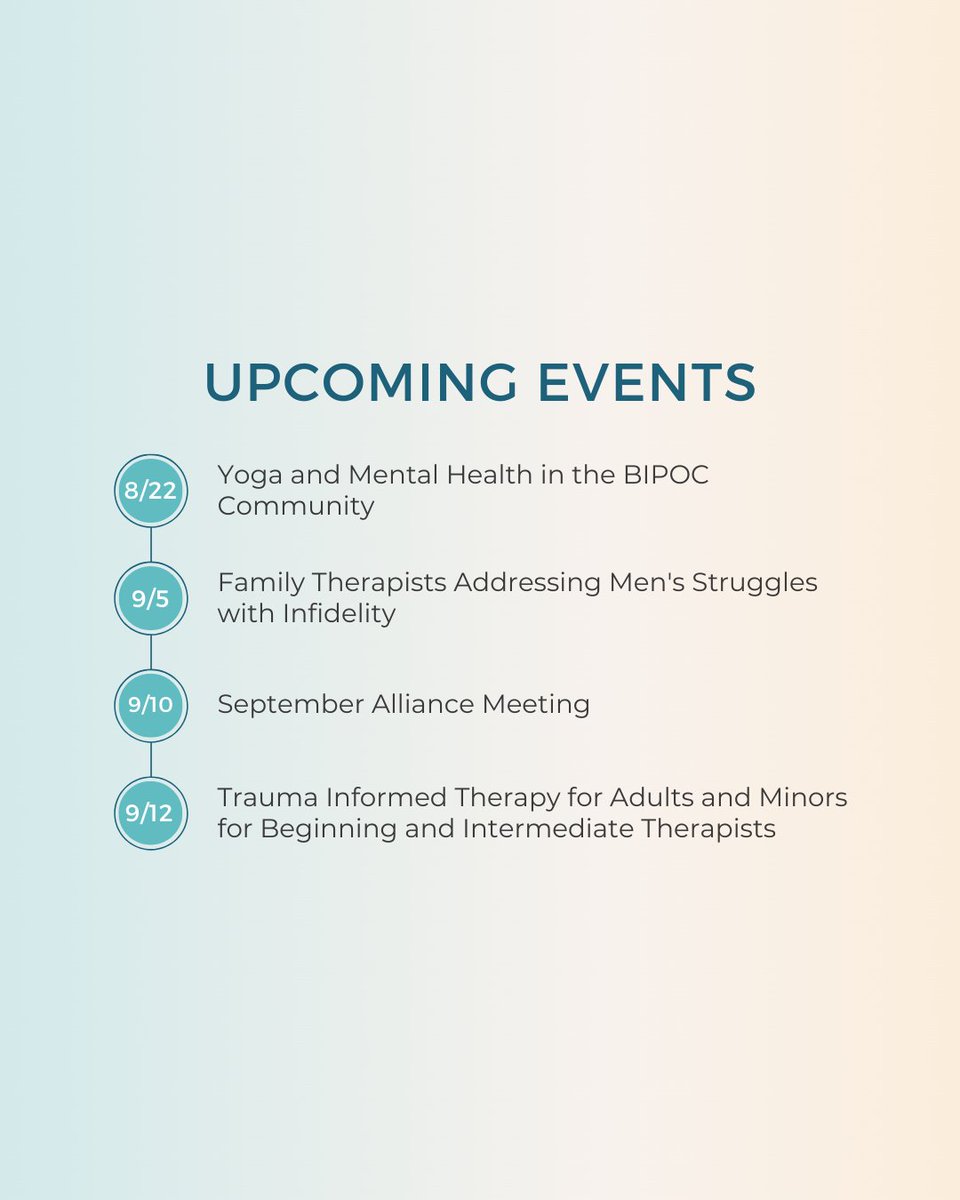 UPCOMING EVENTS

8/22
Yoga and Mental Health in the BIPOC Community

9/5
Family Therapists Addressing Men's Struggles with Infidelity

9/10
September Alliance Meeting

9/12
Trauma Informed Therapy for Adults and Minors for Beginning and Intermediate Therapists